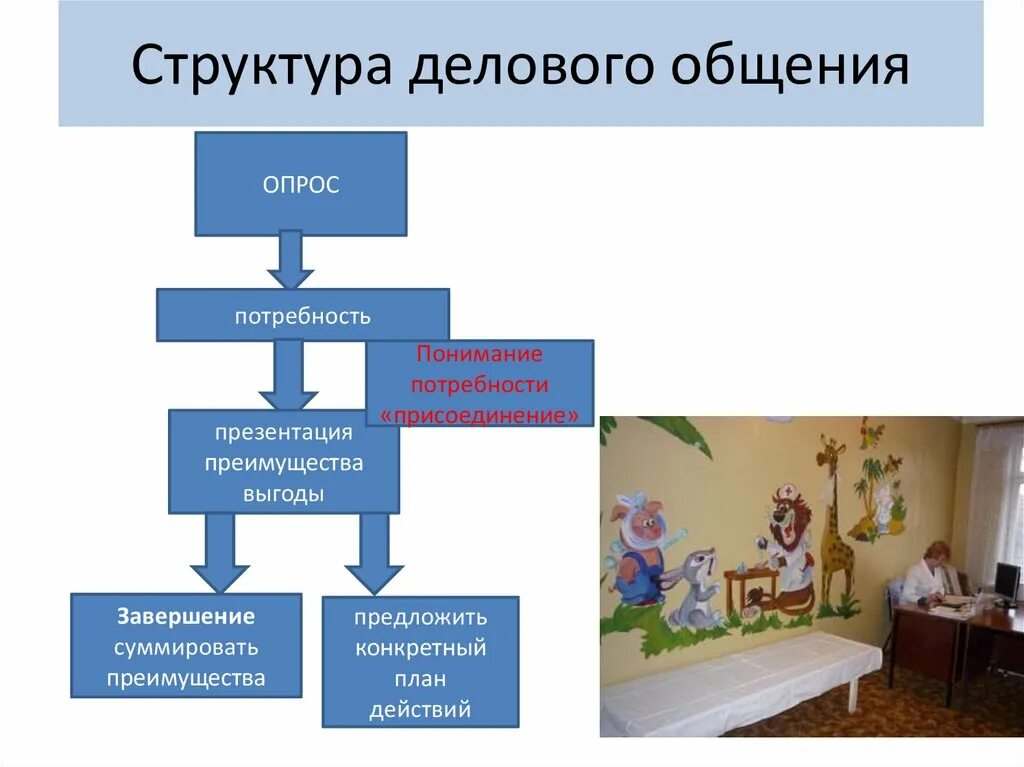 Структура делового общения

ОПРОС

потребность

Понимание потребности «присоединение»

презентация преимущества выгоды

Завершение суммировать преимущества

предложить конкретный план действий